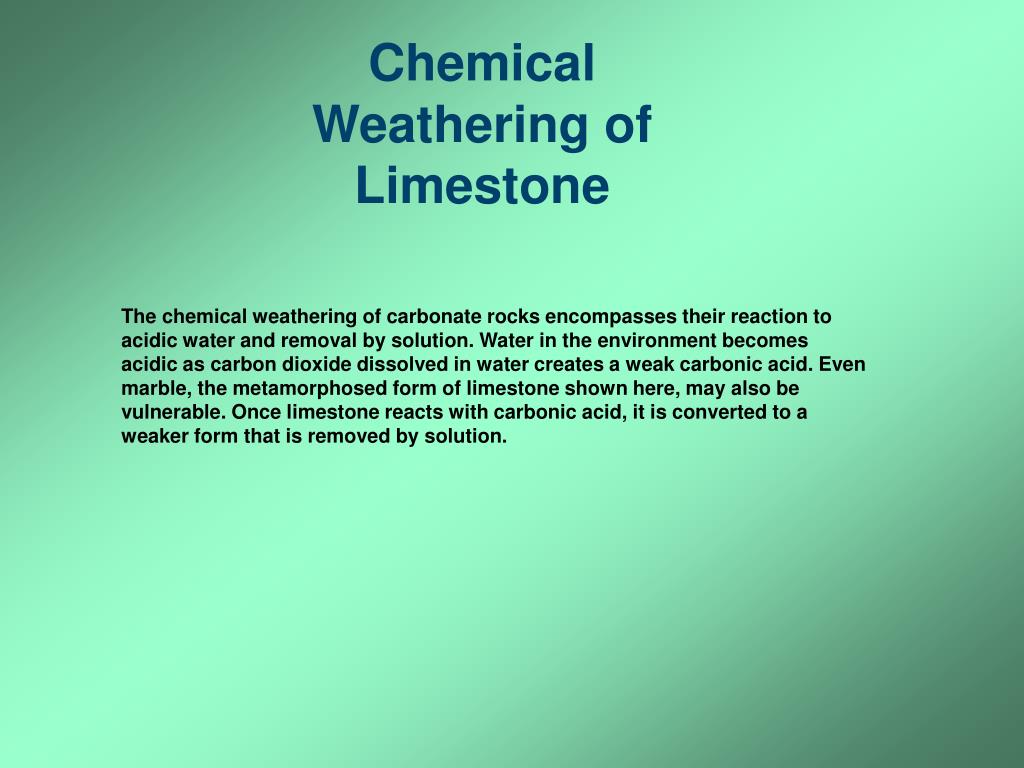 Chemical Weathering of Limestone

The chemical weathering of carbonate rocks encompasses their reaction to acidic water and removal by solution. Water in the environment becomes acidic as carbon dioxide dissolved in water creates a weak carbonic acid. Even marble, the metamorphosed form of limestone shown here, may also be vulnerable. Once limestone reacts with carbonic acid, it is converted to a weaker form that is removed by solution.